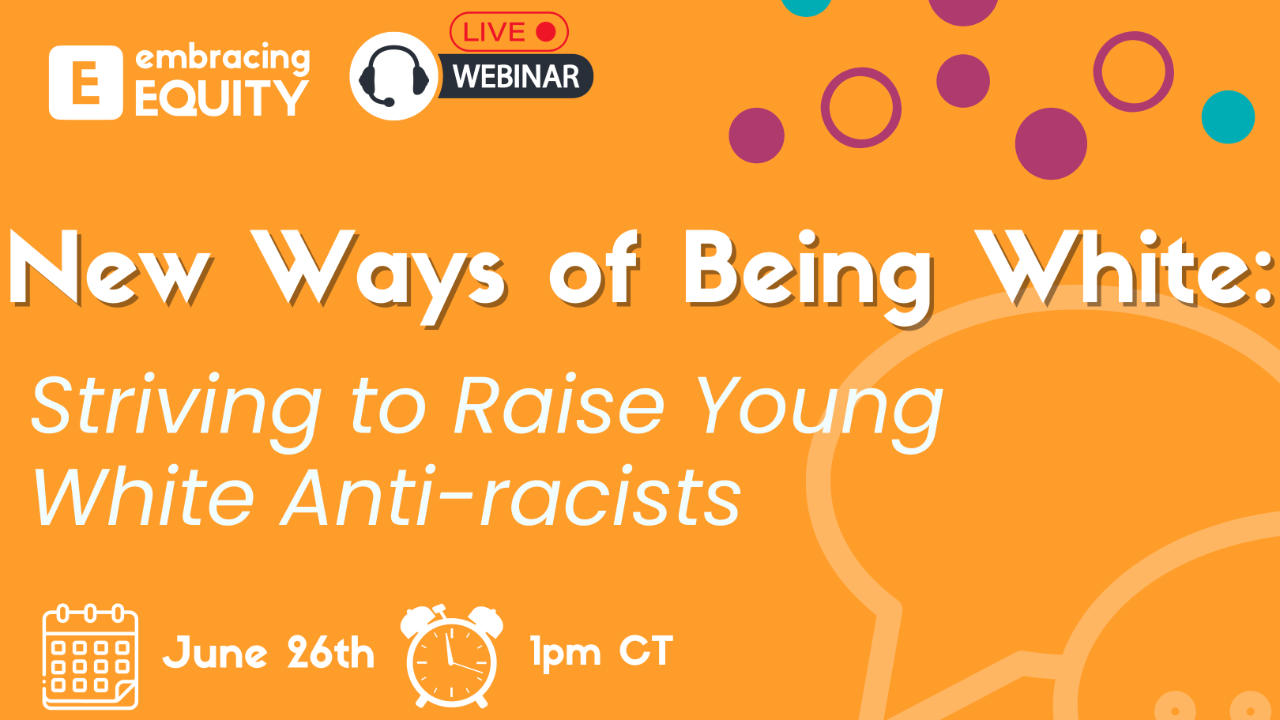 E embracing EQUITY

LIVE
WEBINAR

New Ways of Being White:

Striving to Raise Young White Anti-racists

June 26th

1pm CT